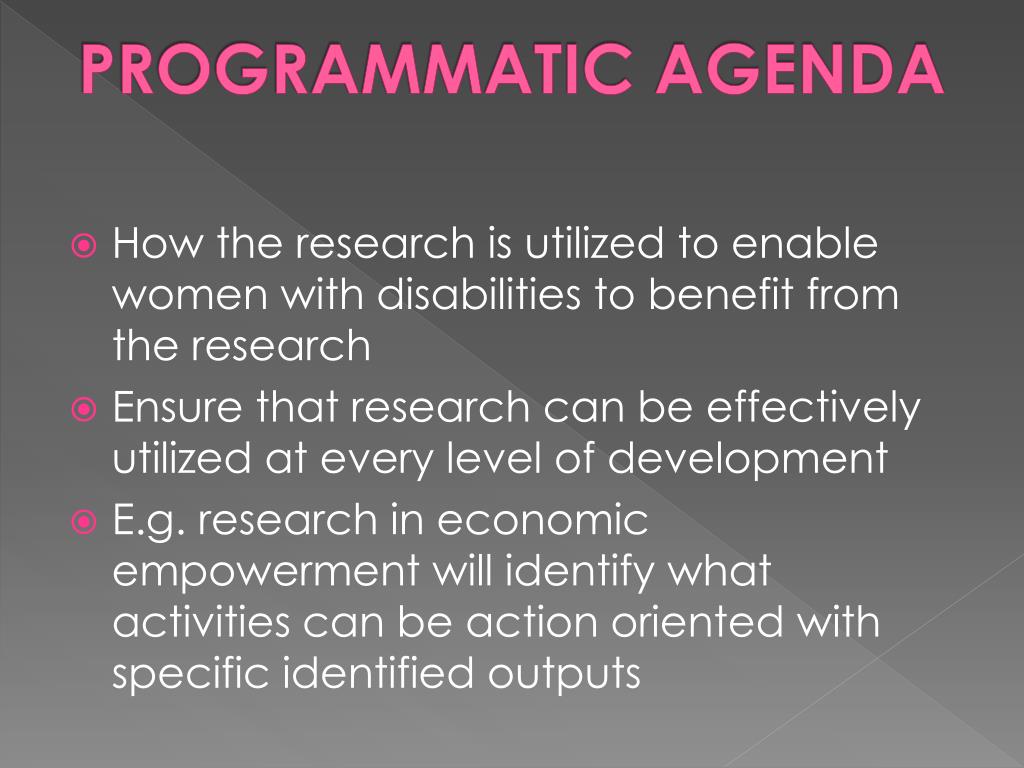 PROGRAMMATIC AGENDA

How the research is utilized to enable women with disabilities to benefit from the research

Ensure that research can be effectively utilized at every level of development

E.g. research in economic empowerment will identify what activities can be action oriented with specific identified outputs